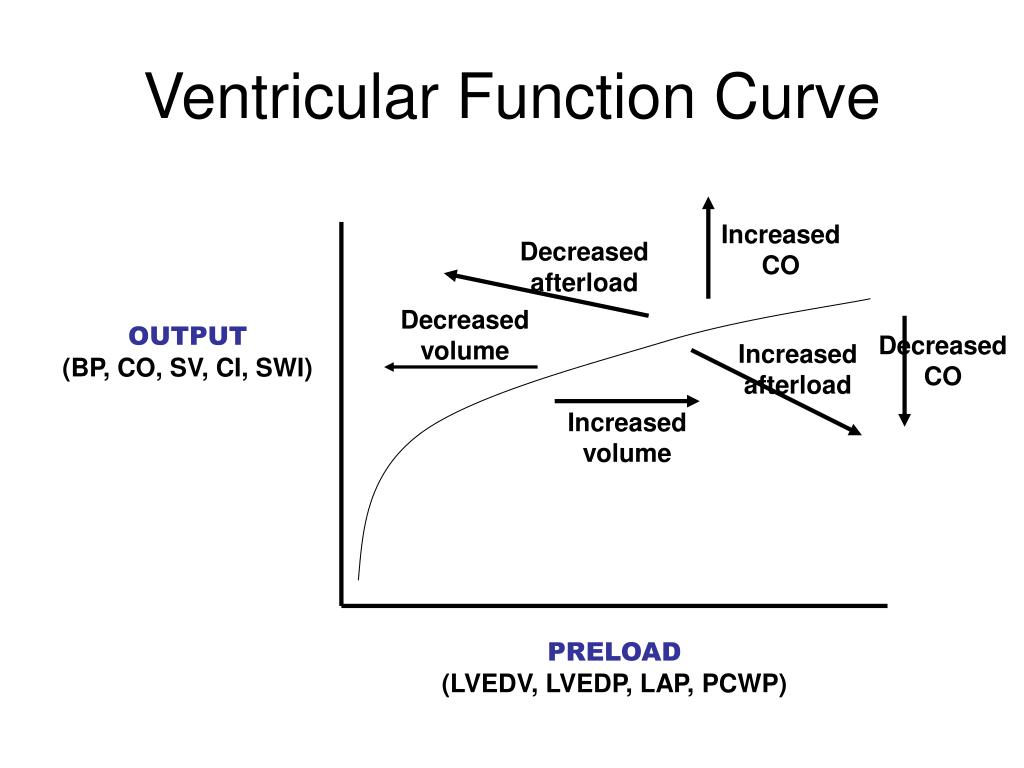 Ventricular Function Curve

OUTPUT
(BP, CO, SV, CI, SWI)

Decreased afterload

Increased CO

Decreased volume

Increased afterload

Decreased CO

Increased volume

PRELOAD
(LVEDV, LVEDP, LAP, PCWP)